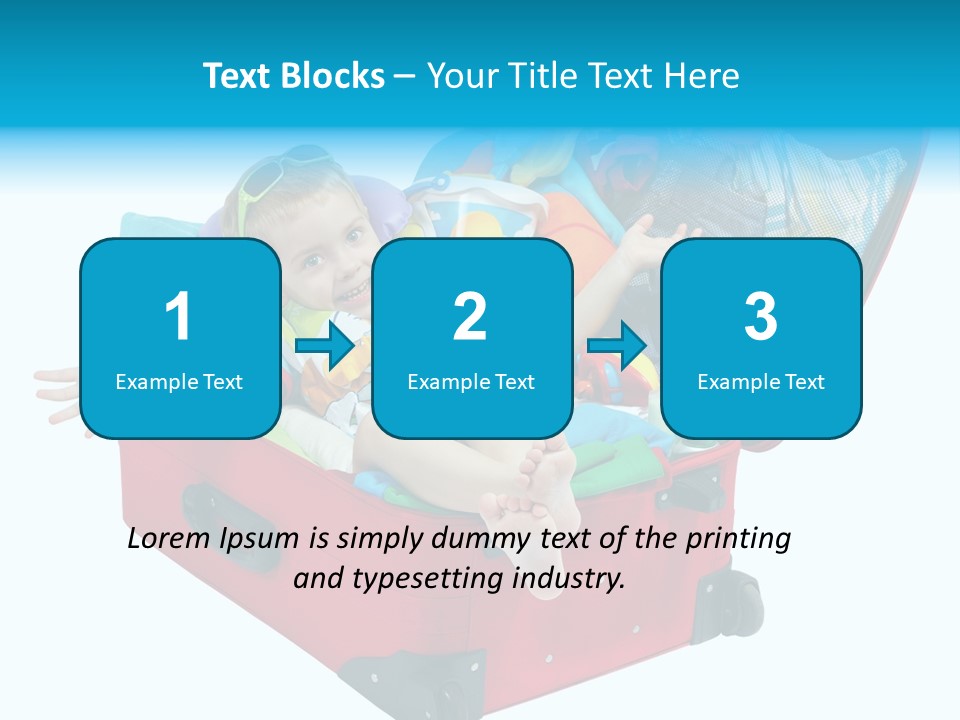 Text Blocks – Your Title Text Here

1
Example Text

2
Example Text

3
Example Text

Lorem Ipsum is simply dummy text of the printing and typesetting industry.